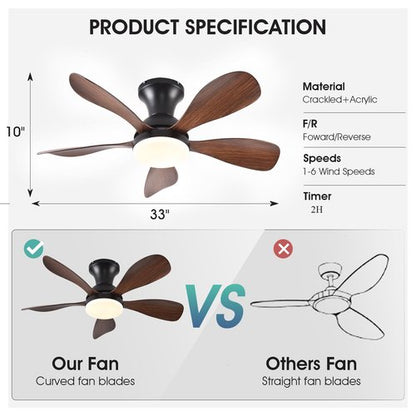 PRODUCT SPECIFICATION

10"

33"

Material
Crackled+Acrylic

F/R
Foward/Reverse

Speeds
1-6 Wind Speeds

Timer
2H

VS

Our Fan
Curved fan blades

Others Fan
Straight fan blades